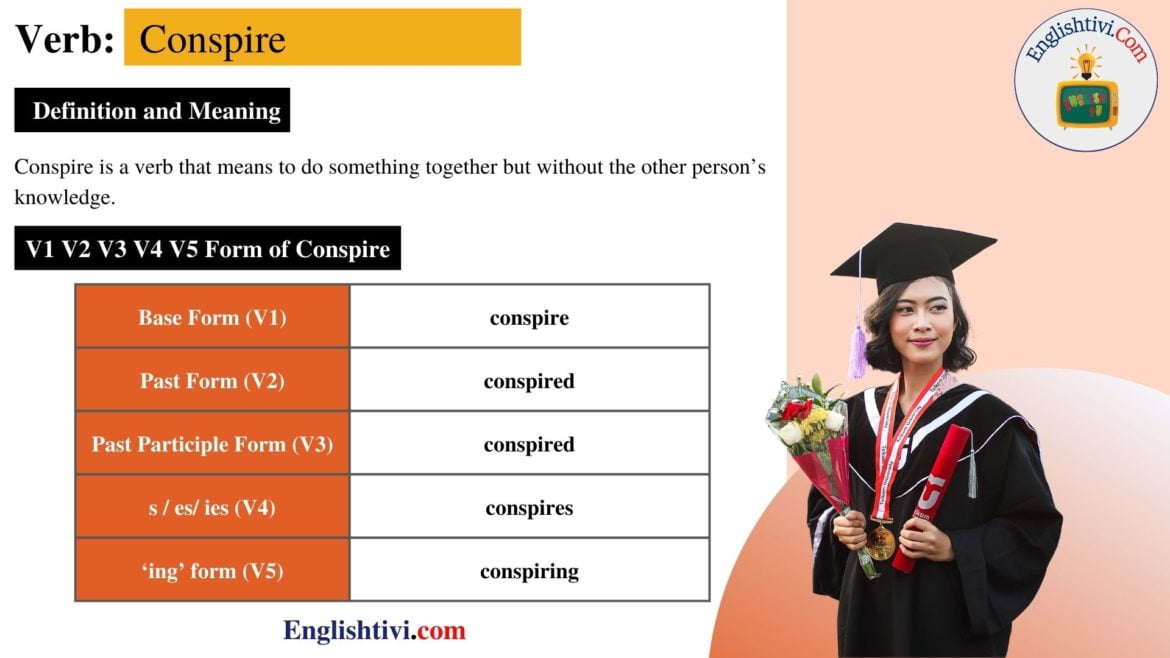 Verb: Conspire

Englishtivi.Com

Definition and Meaning

Conspire is a verb that means to do something together but without the other person's knowledge.

V1 V2 V3 V4 V5 Form of Conspire

| Base Form (V1) | conspire |
|---|---|
| Past Form (V2) | conspired |
| Past Participle Form (V3) | conspired |
| s / es/ ies (V4) | conspires |
| 'ing' form (V5) | conspiring |

Englishtivi.com